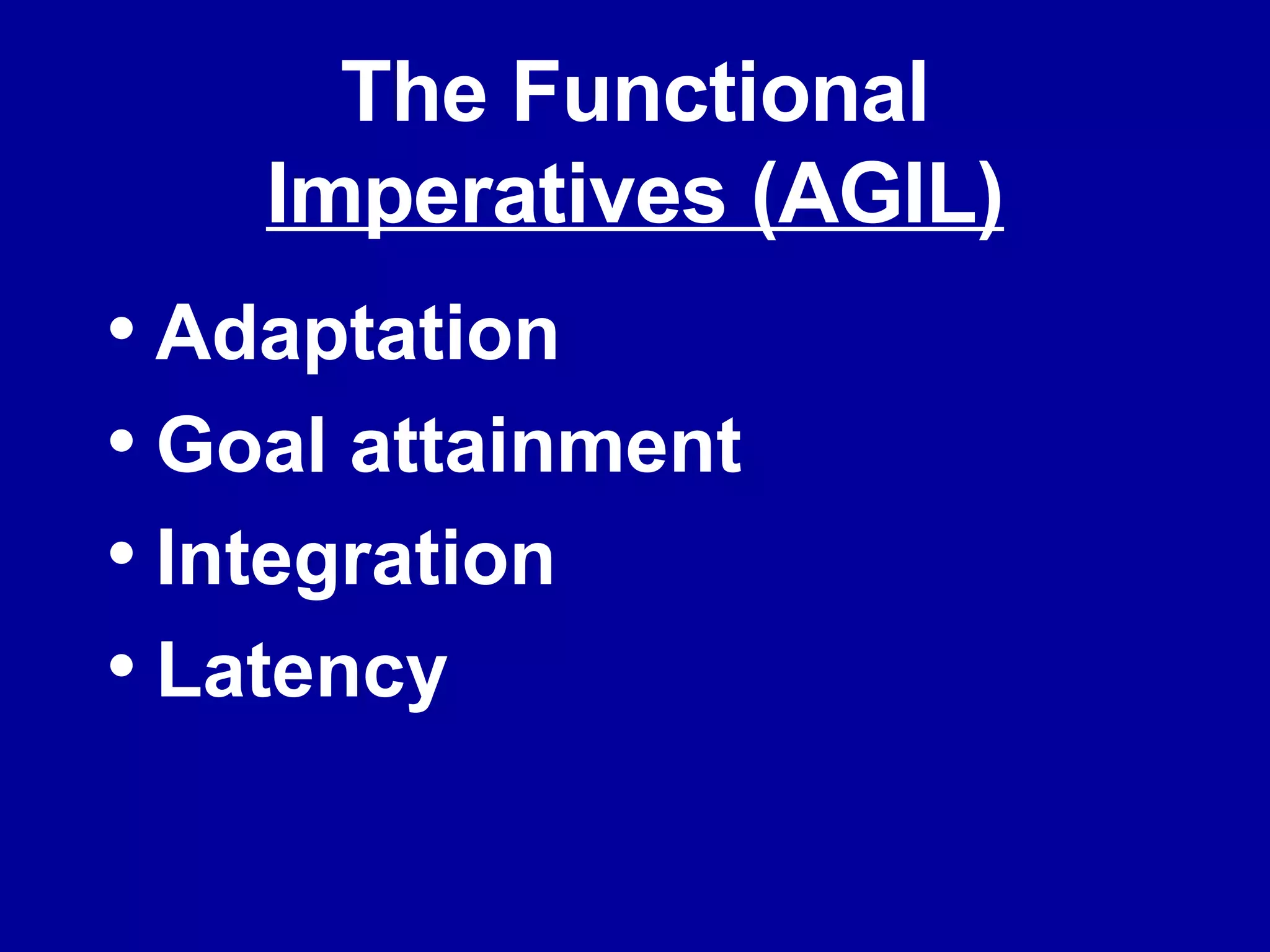 The Functional Imperatives (AGIL)

• Adaptation
• Goal attainment
• Integration
• Latency